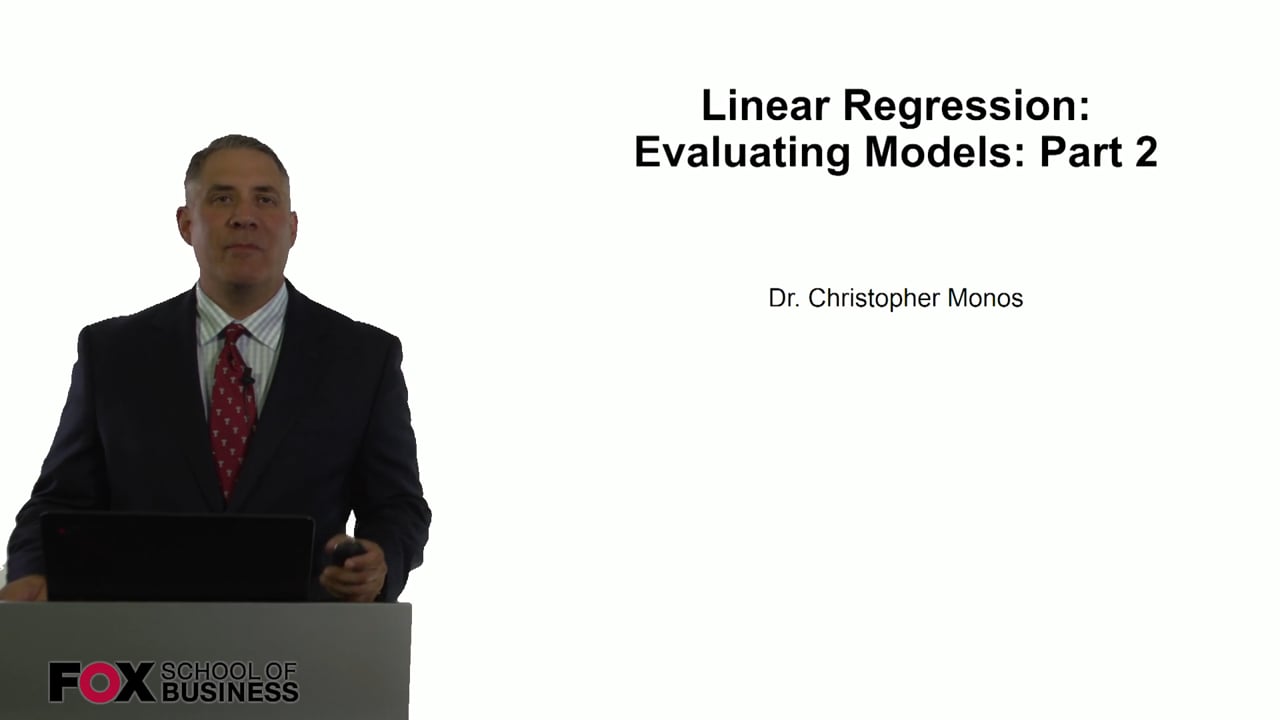 Linear Regression: Evaluating Models: Part 2

Dr. Christopher Monos

FOX SCHOOL OF BUSINESS